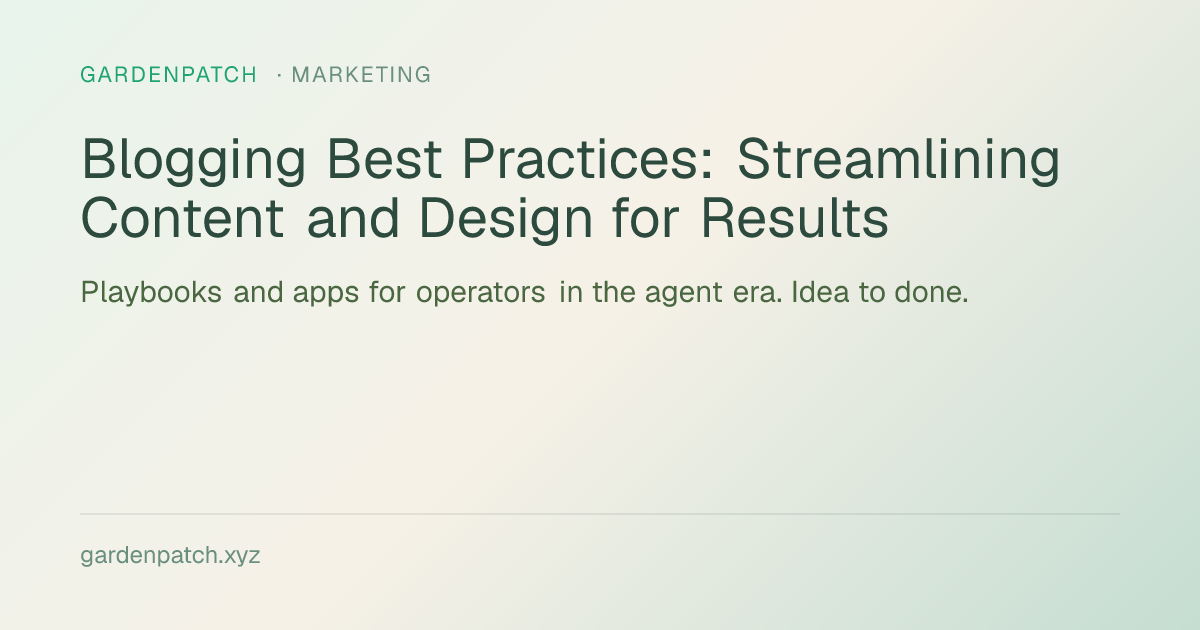 GARDENPATCH · MARKETING

Blogging Best Practices: Streamlining Content and Design for Results

Playbooks and apps for operators in the agent era. Idea to done.

gardenpatch.xyz